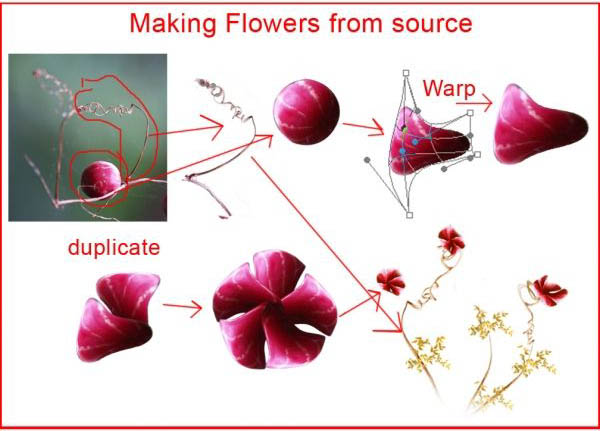 Making Flowers from source

Warp

duplicate